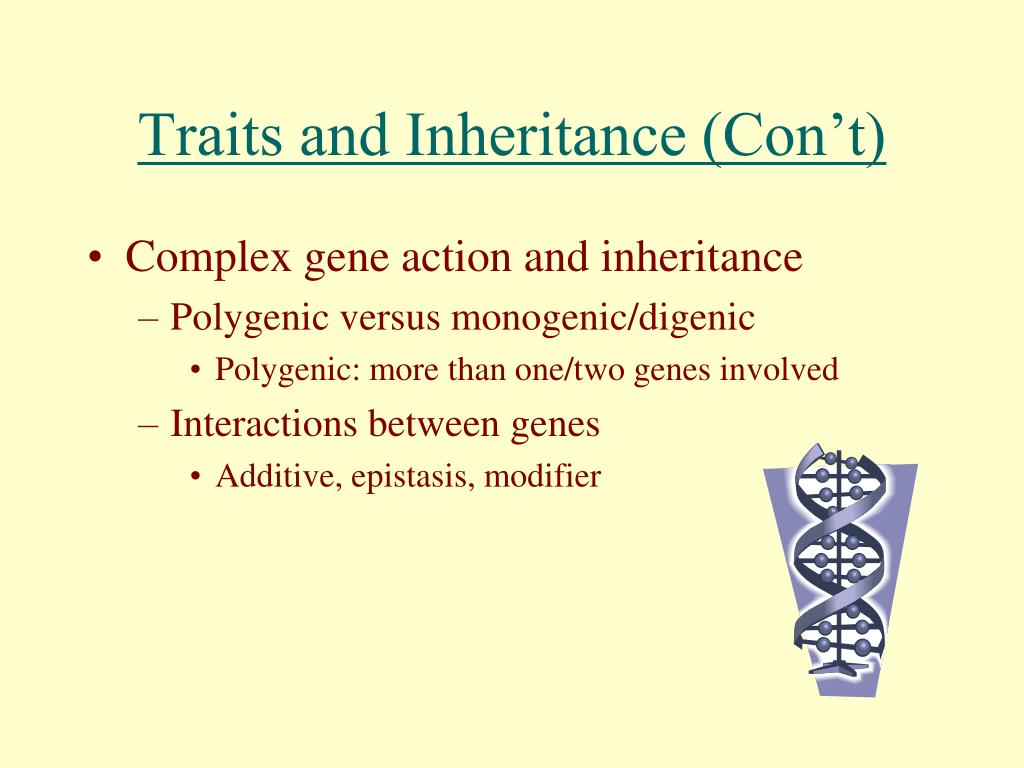 Traits and Inheritance (Con’t)

• Complex gene action and inheritance
– Polygenic versus monogenic/digenic
• Polygenic: more than one/two genes involved
– Interactions between genes
• Additive, epistasis, modifier